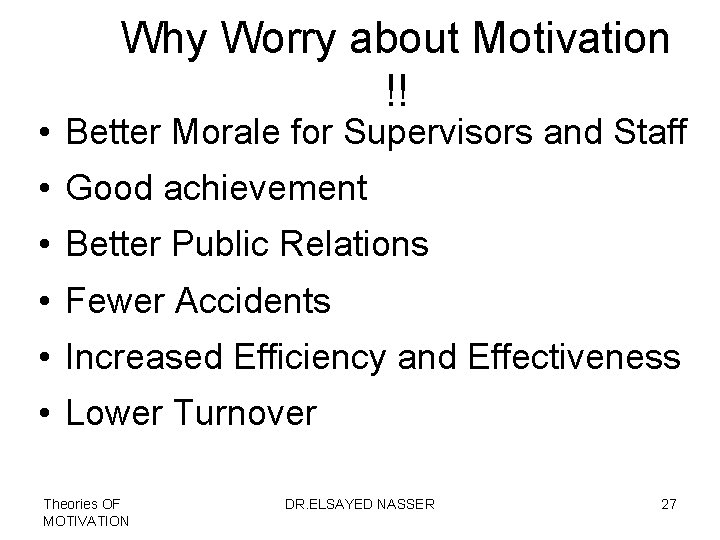 Why Worry about Motivation !!

• Better Morale for Supervisors and Staff
• Good achievement
• Better Public Relations
• Fewer Accidents
• Increased Efficiency and Effectiveness
• Lower Turnover

Theories OF MOTIVATION

DR.ELSAYED NASSER

27